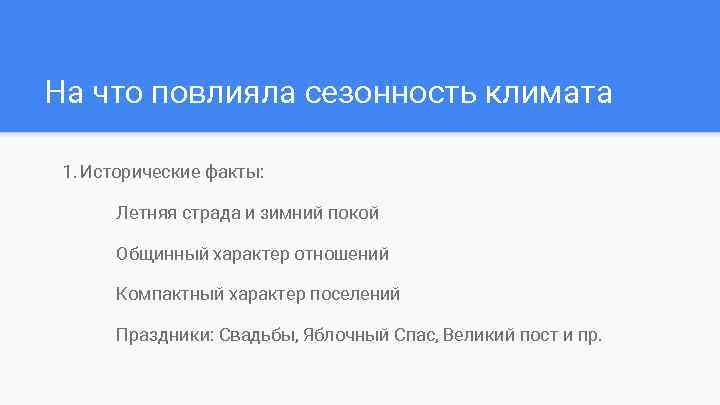 На что повлияла сезонность климата

1. Исторические факты:

Летняя страда и зимний покой

Общинный характер отношений

Компактный характер поселений

Праздники: Свадьбы, Яблочный Спас, Великий пост и пр.